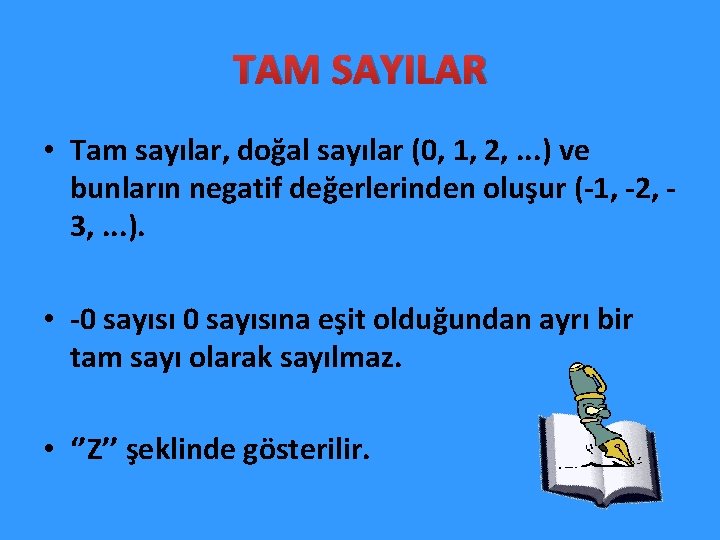 TAM SAYILAR

• Tam sayılar, doğal sayılar (0, 1, 2, ...) ve bunların negatif değerlerinden oluşur (-1, -2, -3, ...).

• -0 sayısı 0 sayısına eşit olduğundan ayrı bir tam sayı olarak sayılmaz.

• ‘’Z’’ şeklinde gösterilir.